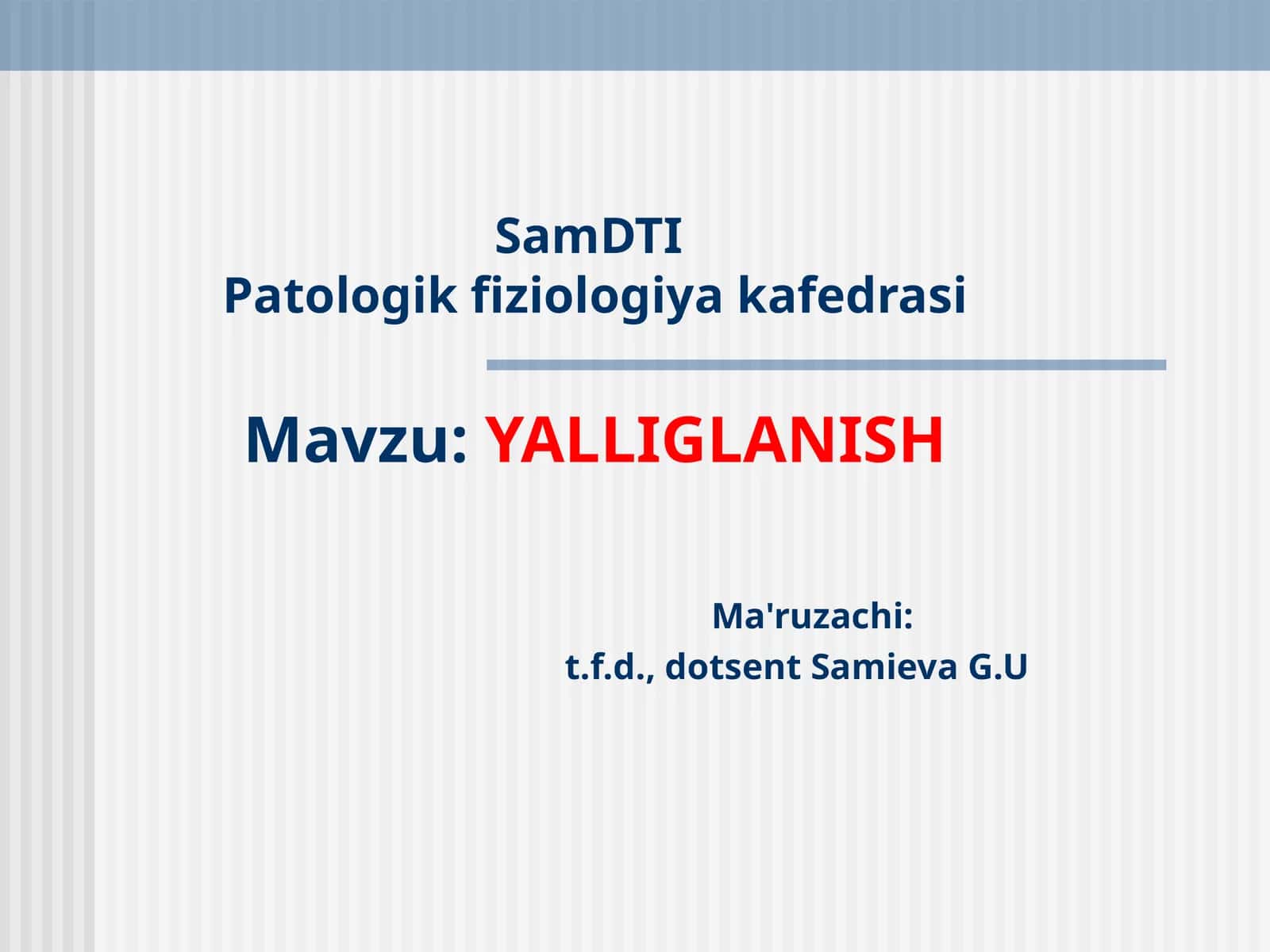 SamDTI
Patologik fiziologiya kafedrasi

Mavzu: YALLIGLANISH

Ma'ruzachi:
t.f.d., dotsent Samieva G.U